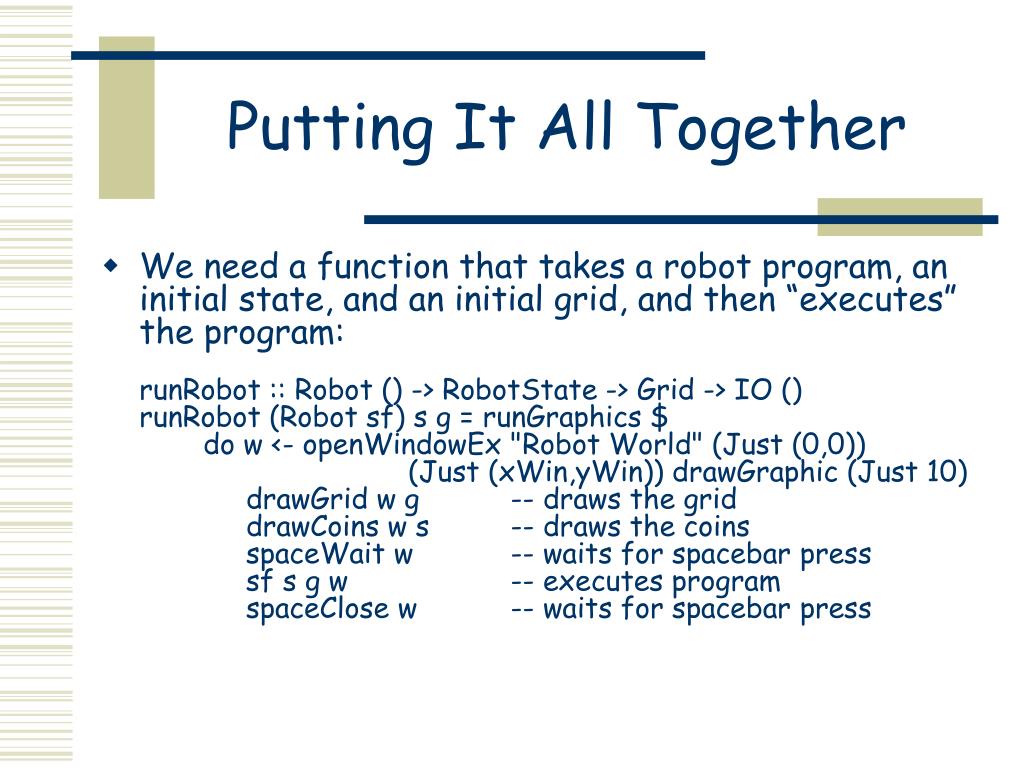 Putting It All Together

We need a function that takes a robot program, an initial state, and an initial grid, and then “executes” the program:

runRobot :: Robot () -> RobotState -> Grid -> IO ()
runRobot (Robot sf) s g = runGraphics $
do w <- openWindowEx "Robot World" (Just (0,0))
(Just (xWin,yWin)) drawGraphic (Just 10)
drawGrid w g -- draws the grid
drawCoins w s -- draws the coins
spaceWait w -- waits for spacebar press
sf s g w -- executes program
spaceClose w -- waits for spacebar press